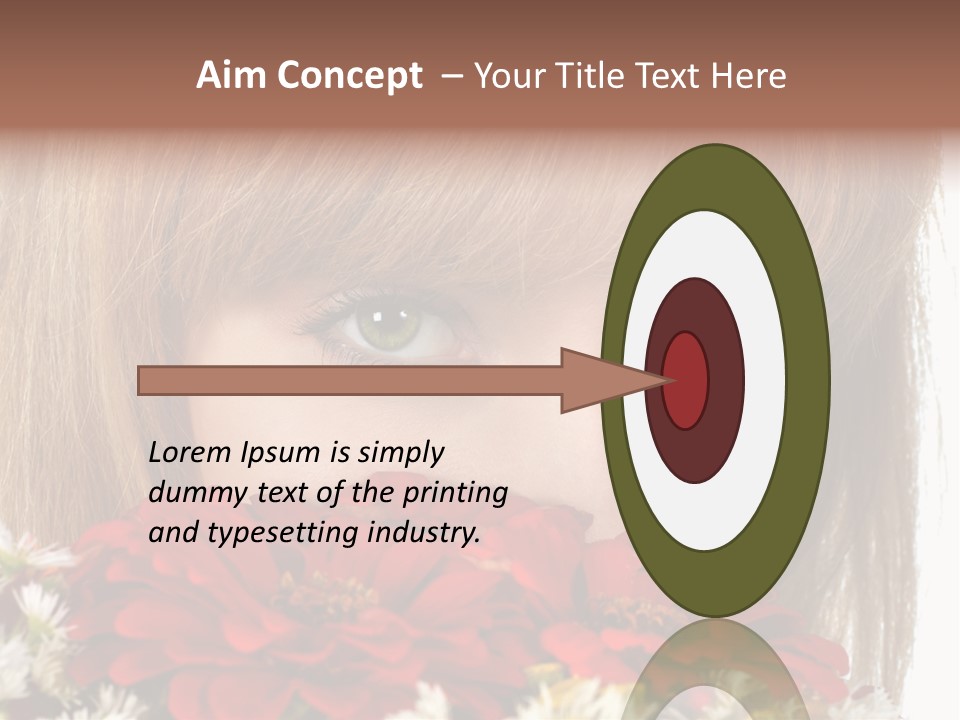 Aim Concept – Your Title Text Here

Lorem Ipsum is simply dummy text of the printing and typesetting industry.